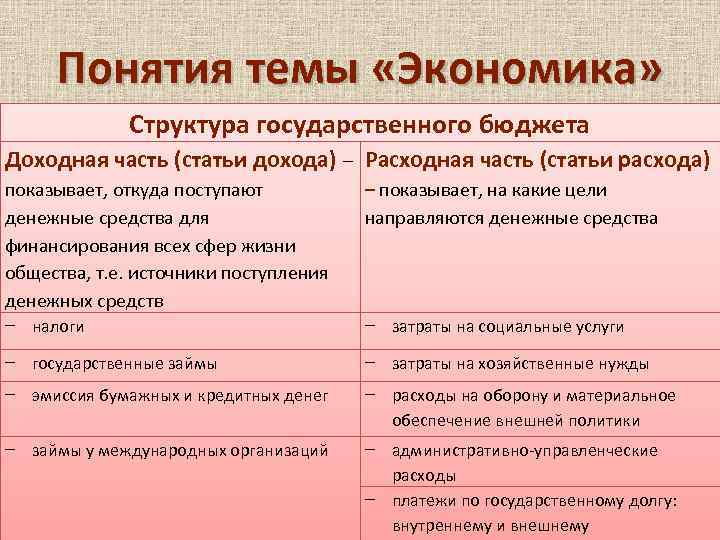 Понятия темы «Экономика»

| Структура государственного бюджета | |
|---|---|
| Доходная часть (статьи дохода) – показывает, откуда поступают денежные средства для финансирования всех сфер жизни общества, т.е. источники поступления денежных средств | Расходная часть (статьи расхода) – показывает, на какие цели направляются денежные средства |
| – налоги | – затраты на социальные услуги |
| – государственные займы | – затраты на хозяйственные нужды |
| – эмиссия бумажных и кредитных денег | – расходы на оборону и материальное обеспечение внешней политики |
| – займы у международных организаций | – административно-управленческие расходы |
| | – платежи по государственному долгу: внутреннему и внешнему |